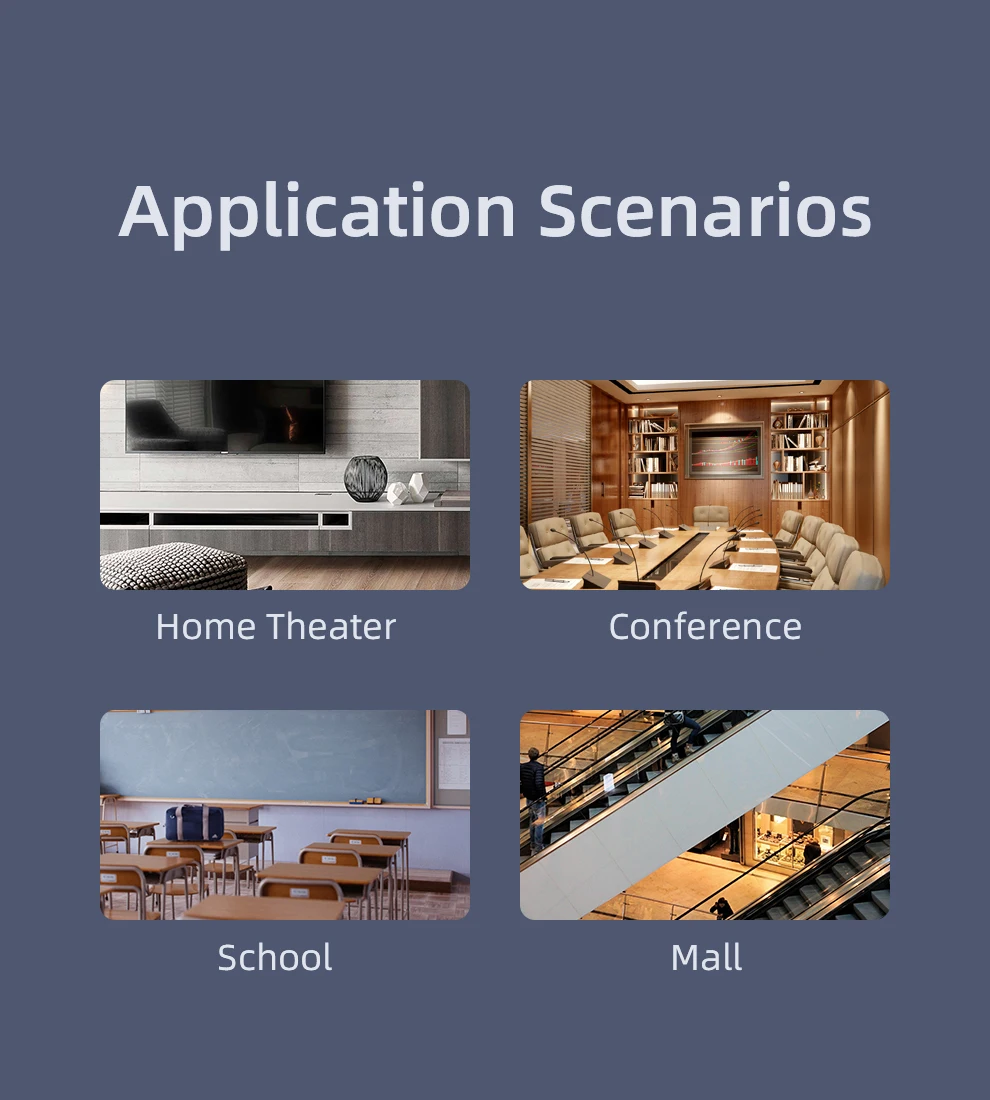 Application Scenarios

Home Theater

Conference

School

Mall